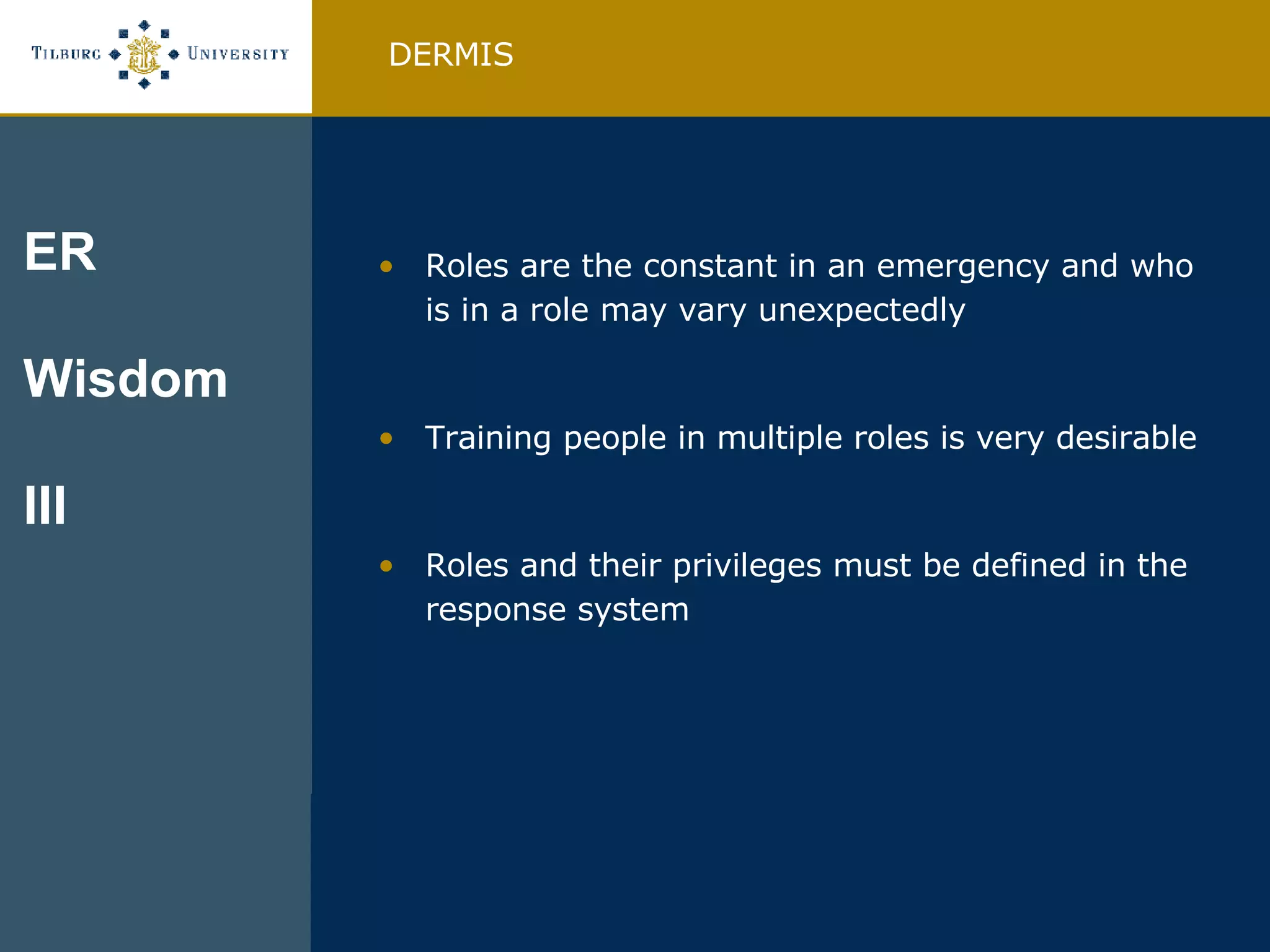 TILBURG UNIVERSITY

DERMIS

ER

Wisdom

III

• Roles are the constant in an emergency and who is in a role may vary unexpectedly

• Training people in multiple roles is very desirable

• Roles and their privileges must be defined in the response system